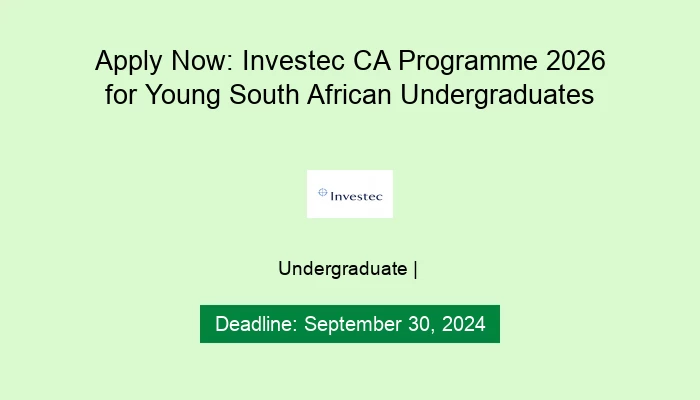 Apply Now: Investec CA Programme 2026 for Young South African Undergraduates

Investec

Undergraduate |

Deadline: September 30, 2024